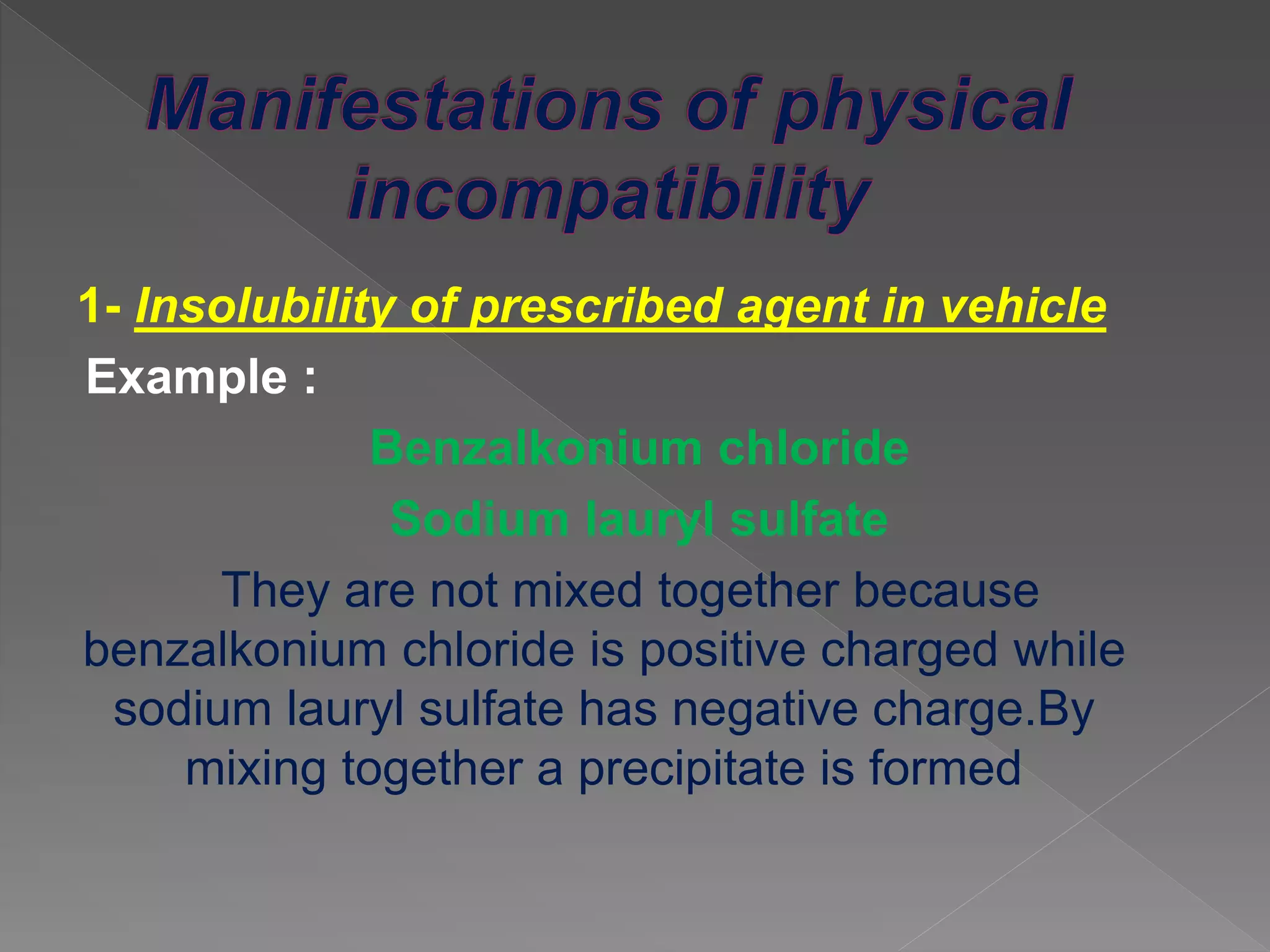 Manifestations of physical incompatibility

1- Insolubility of prescribed agent in vehicle

Example :

Benzalkonium chloride

Sodium lauryl sulfate

They are not mixed together because benzalkonium chloride is positive charged while sodium lauryl sulfate has negative charge.By mixing together a precipitate is formed